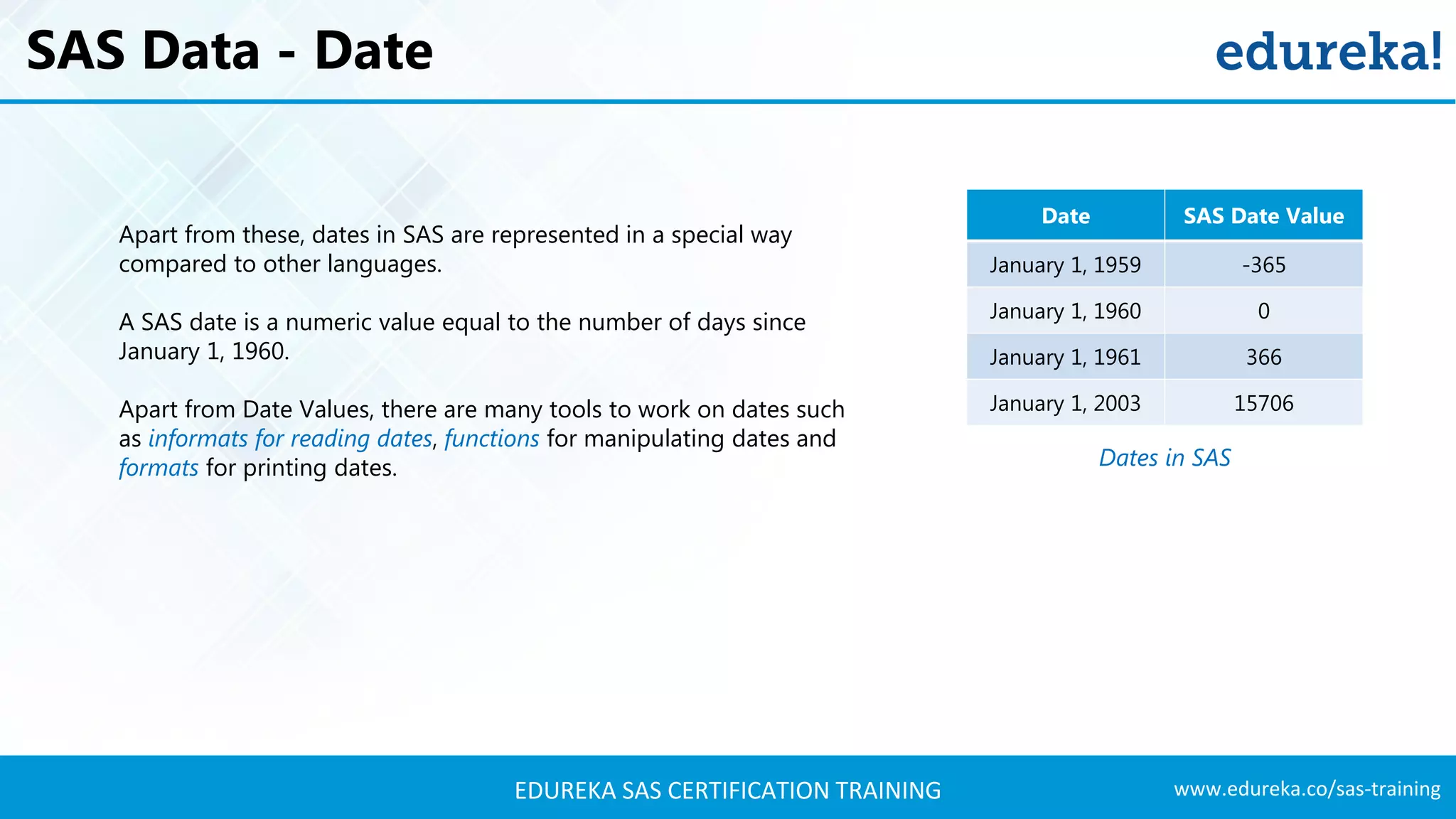 SAS Data - Date

edureka!

Apart from these, dates in SAS are represented in a special way compared to other languages.

A SAS date is a numeric value equal to the number of days since January 1, 1960.

Apart from Date Values, there are many tools to work on dates such as informats for reading dates, functions for manipulating dates and formats for printing dates.

| Date | SAS Date Value |
|---|---|
| January 1, 1959 | -365 |
| January 1, 1960 | 0 |
| January 1, 1961 | 366 |
| January 1, 2003 | 15706 |

Dates in SAS

EDUREKA SAS CERTIFICATION TRAINING

www.edureka.co/sas-training